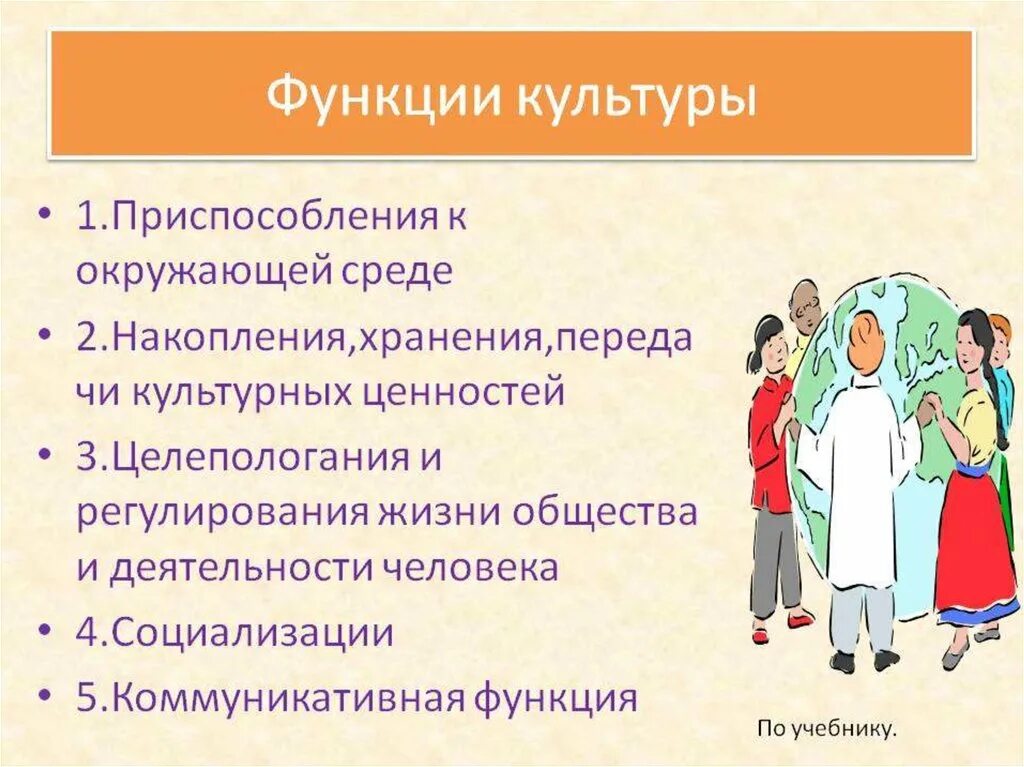 Функции культуры

• 1.Приспособления к окружающей среде
• 2.Накопления,хранения,передачи культурных ценностей
• 3.Целепологания и регулирования жизни общества и деятельности человека
• 4.Социализации
• 5.Коммуникативная функция

По учебнику.